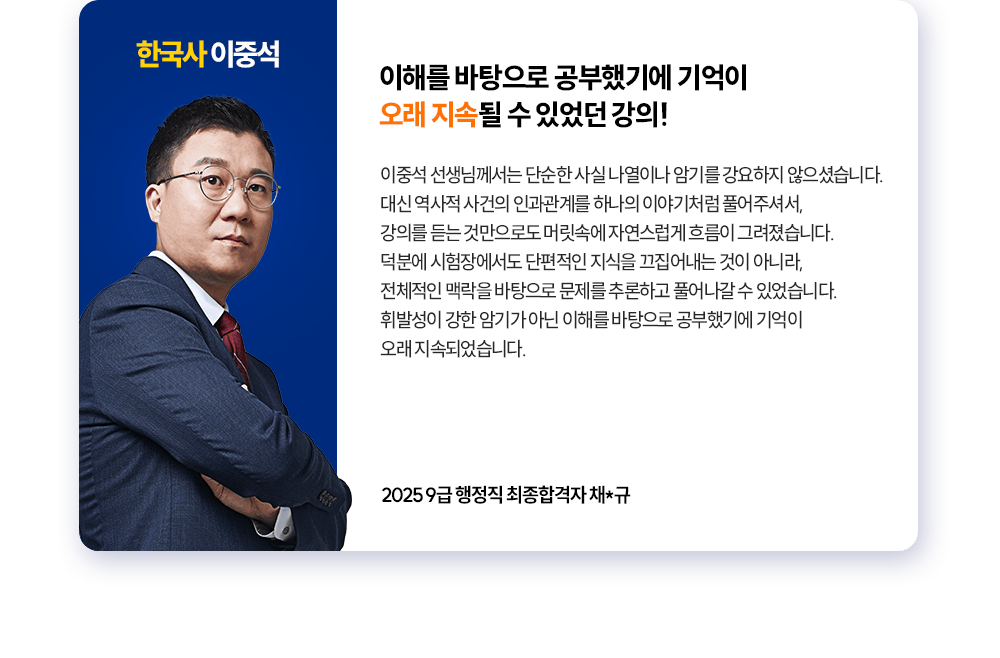 한국사 이중석

이해를 바탕으로 공부했기에 기억이 오래 지속될 수 있었던 강의!

이중석 선생님께서는 단순한 사실 나열이나 암기를 강요하지 않으셨습니다. 대신 역사적 사건의 인과관계를 하나의 이야기처럼 풀어주셔서, 강의를 듣는 것만으로도 머릿속에 자연스럽게 흐름이 그려졌습니다. 덕분에 시험장에서도 단편적인 지식을 끄집어내는 것이 아니라, 전체적인 맥락을 바탕으로 문제를 추론하고 풀어나갈 수 있었습니다. 휘발성이 강한 암기가 아닌 이해를 바탕으로 공부했기에 기억이 오래 지속되었습니다.

2025 9급 행정직 최종합격자 채*규